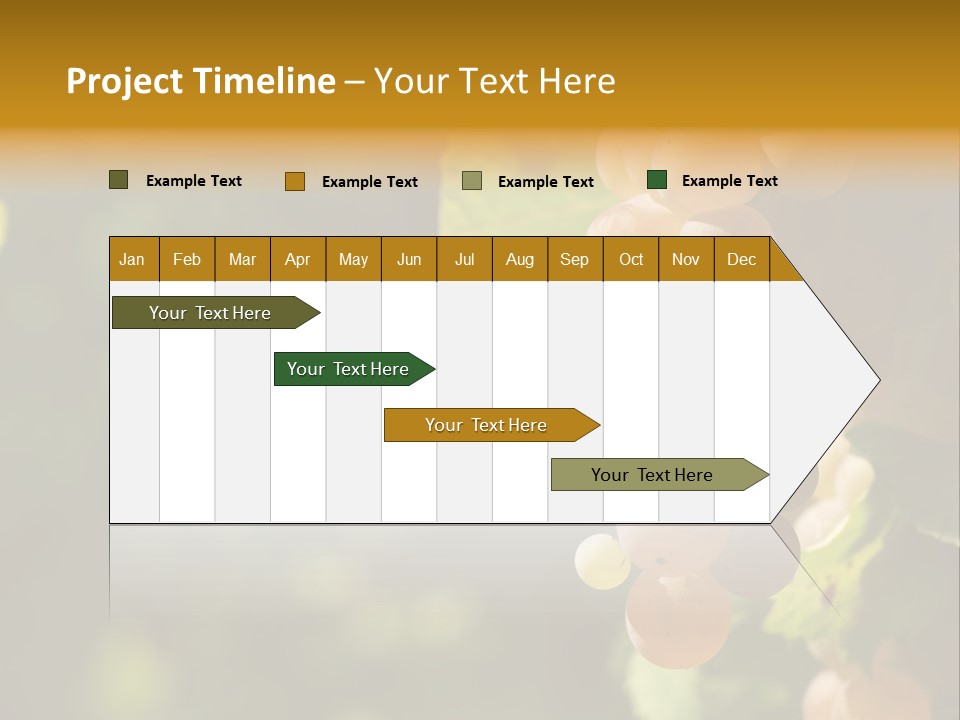 Project Timeline – Your Text Here

Example Text
Example Text
Example Text
Example Text

| Jan | Feb | Mar | Apr | May | Jun | Jul | Aug | Sep | Oct | Nov | Dec |
|---|---|---|---|---|---|---|---|---|---|---|---|

Your Text Here
Your Text Here
Your Text Here
Your Text Here